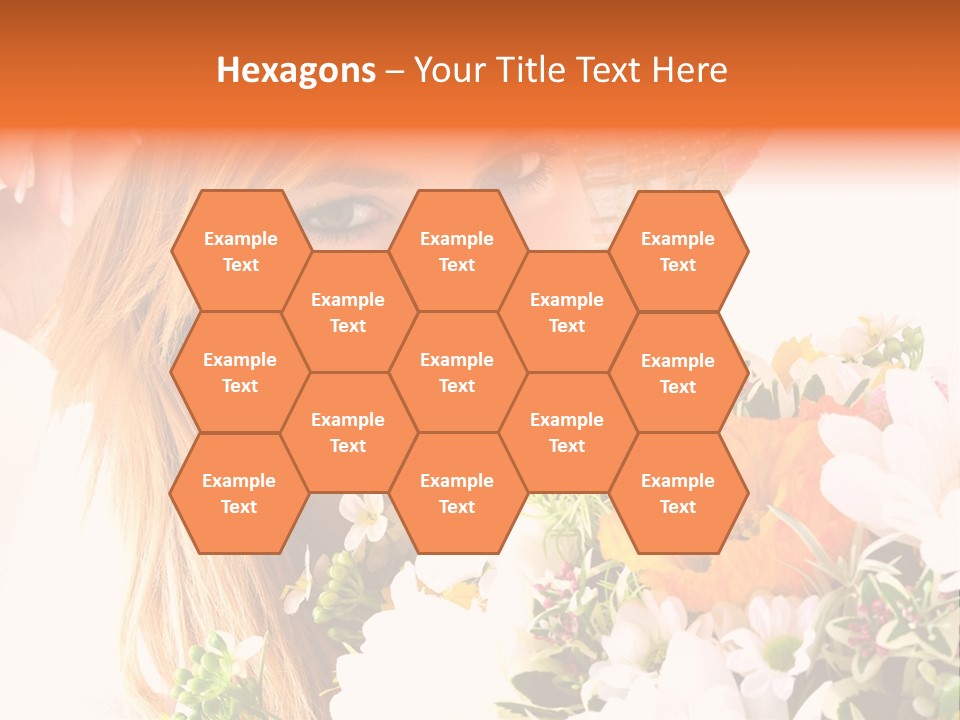 Hexagons – Your Title Text Here

Example Text

Example Text

Example Text

Example Text

Example Text

Example Text

Example Text

Example Text

Example Text

Example Text

Example Text

Example Text

Example Text